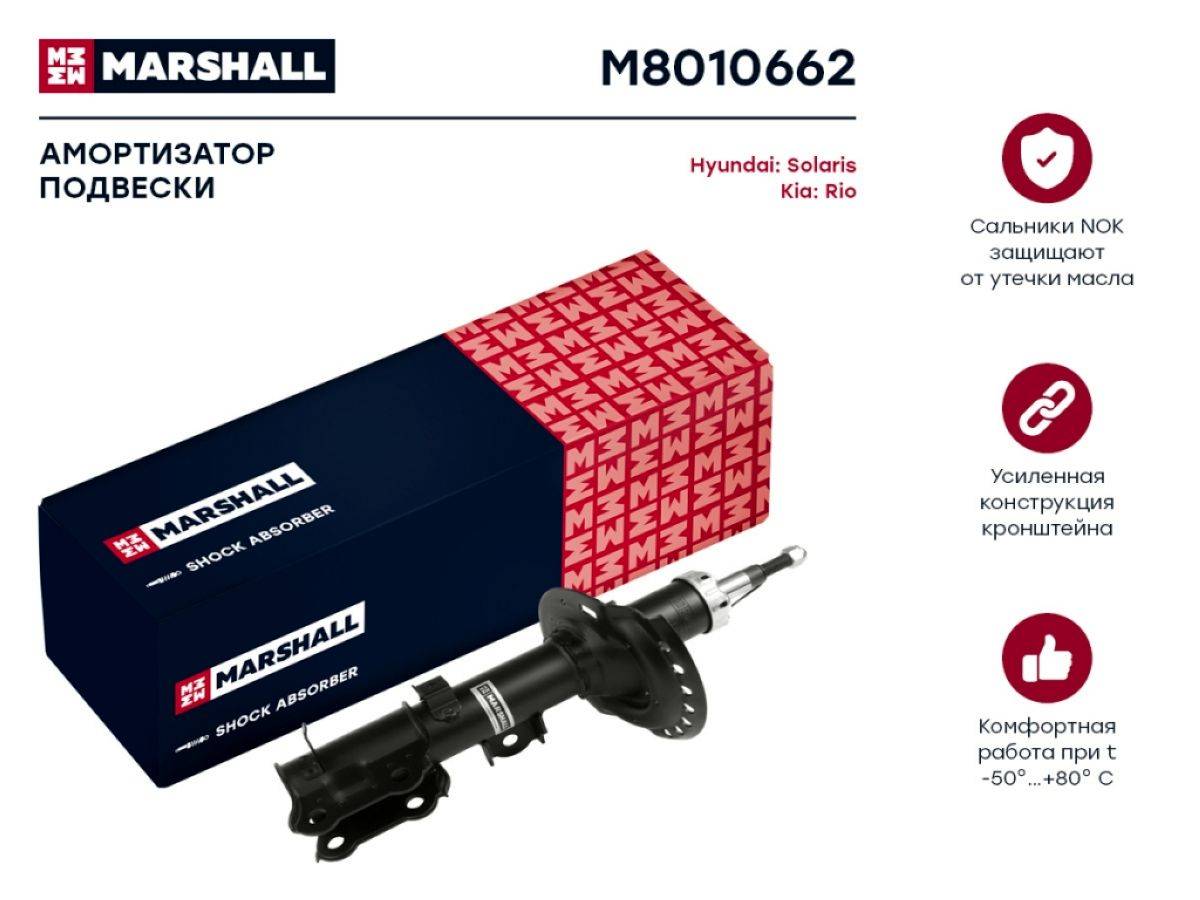 MARSHALL

M8010662

АМОРТИЗАТОР ПОДВЕСКИ

Hyundai: Solaris
Kia: Rio

MARSHALL
SHOCK ABSORBER

MARSHALL
SHOCK ABSORBER

MARSHALL

Сальники NOK защищают от утечки масла

Усиленная конструкция кронштейна

Комфортная работа при t -50°...+80° C